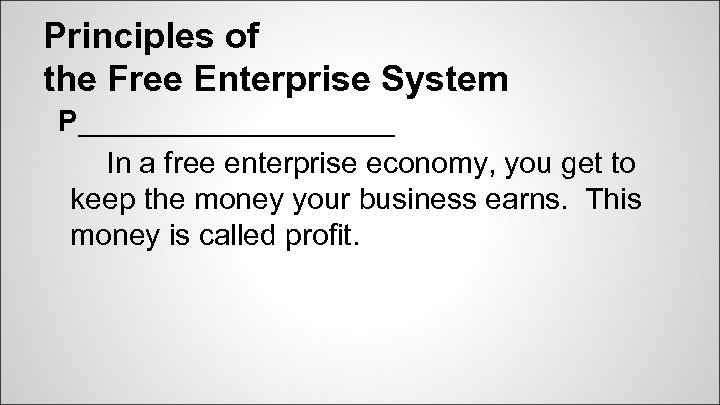 Principles of
the Free Enterprise System

P____________________

In a free enterprise economy, you get to keep the money your business earns. This money is called profit.